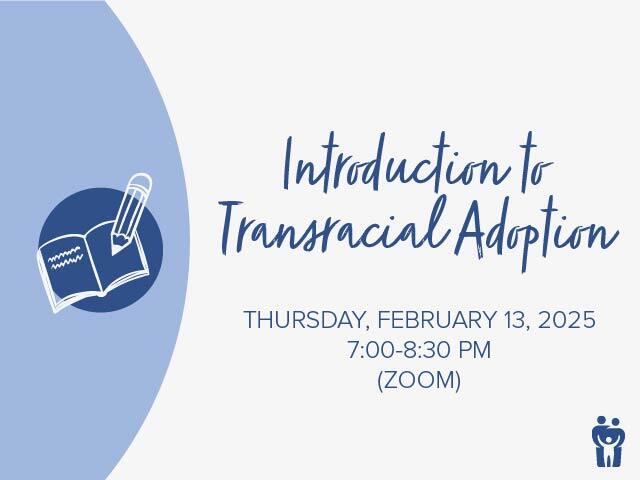 Introduction to Transracial Adoption

THURSDAY, FEBRUARY 13, 2025
7:00-8:30 PM
(ZOOM)